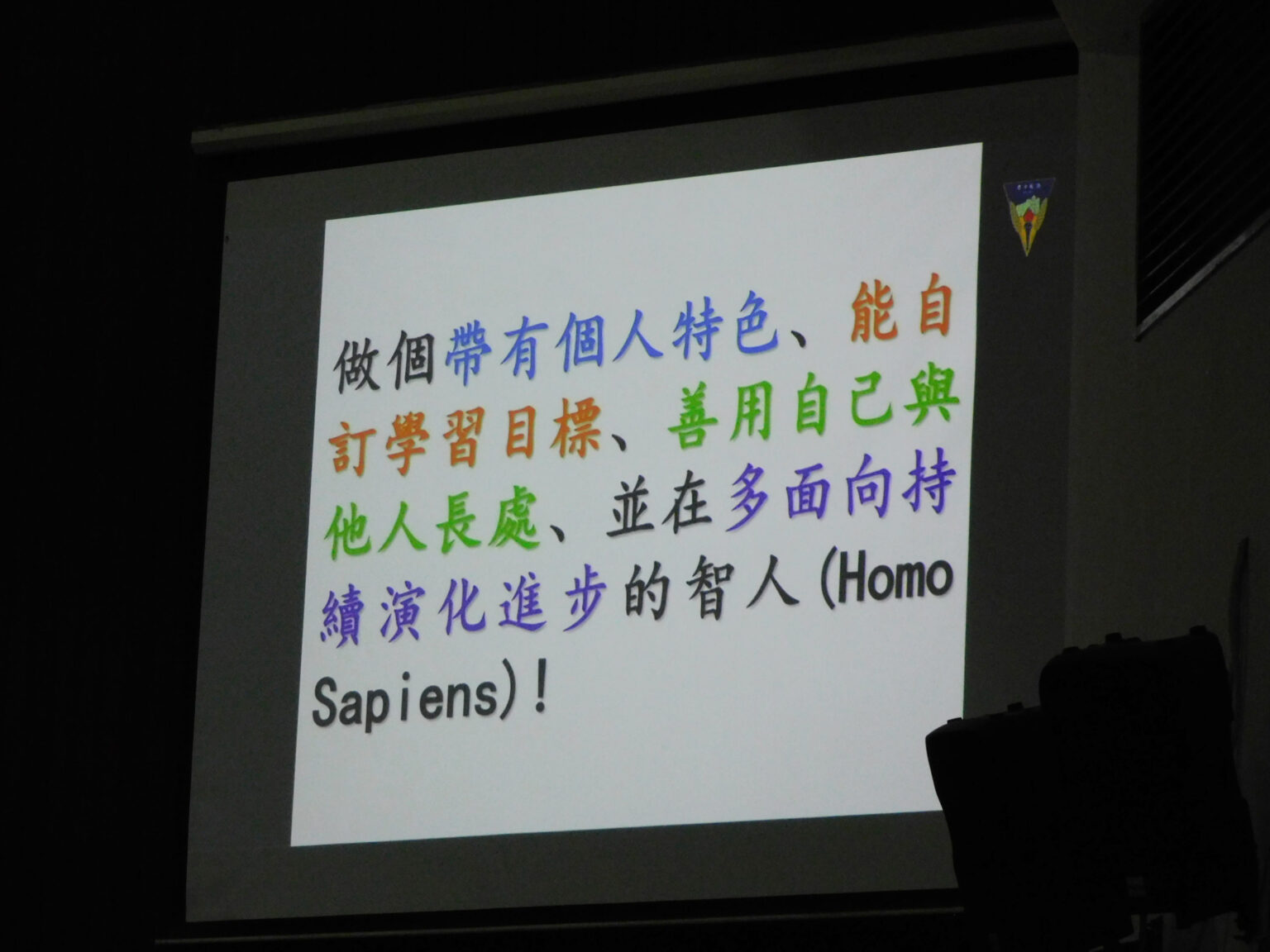 做個帶有個人特色、能自訂學習目標、善用自己與他人長處、並在多面向持續演化進步的智人(Homo Sapiens)!